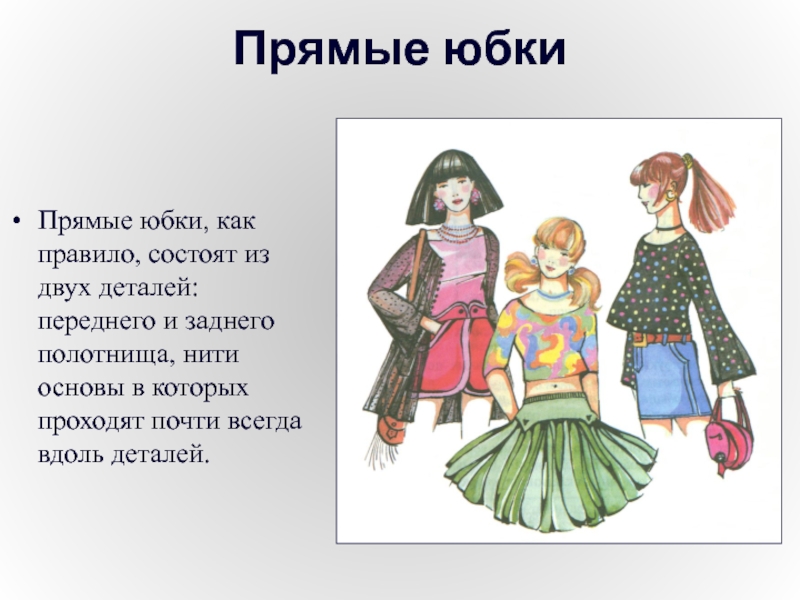 Прямые юбки

• Прямые юбки, как правило, состоят из двух деталей: переднего и заднего полотнища, нити основы в которых проходят почти всегда вдоль деталей.